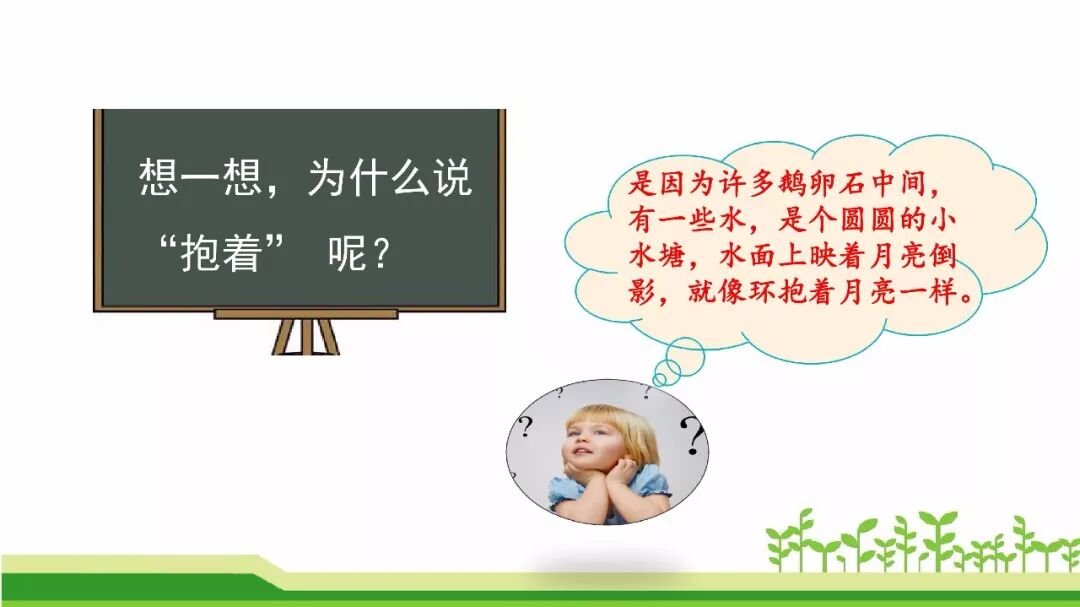 想一想，为什么说“抱着” 呢？

是因为许多鹅卵石中间，有一些水，是个圆圆的小水塘，水面上映着月亮倒影，就像环抱着月亮一样。

?
?
?
?